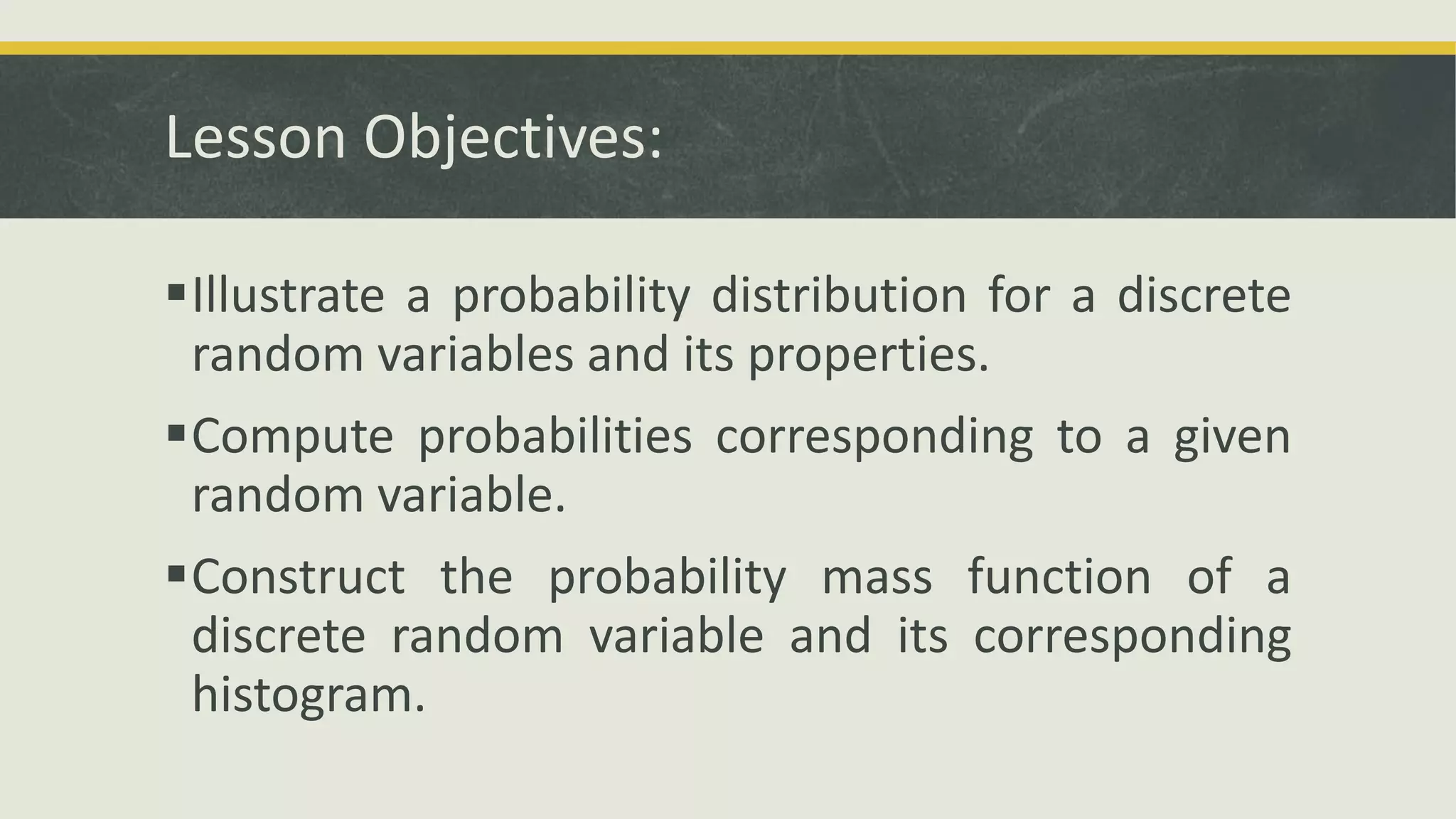 Lesson Objectives:

▪ Illustrate a probability distribution for a discrete random variables and its properties.

▪ Compute probabilities corresponding to a given random variable.

▪ Construct the probability mass function of a discrete random variable and its corresponding histogram.